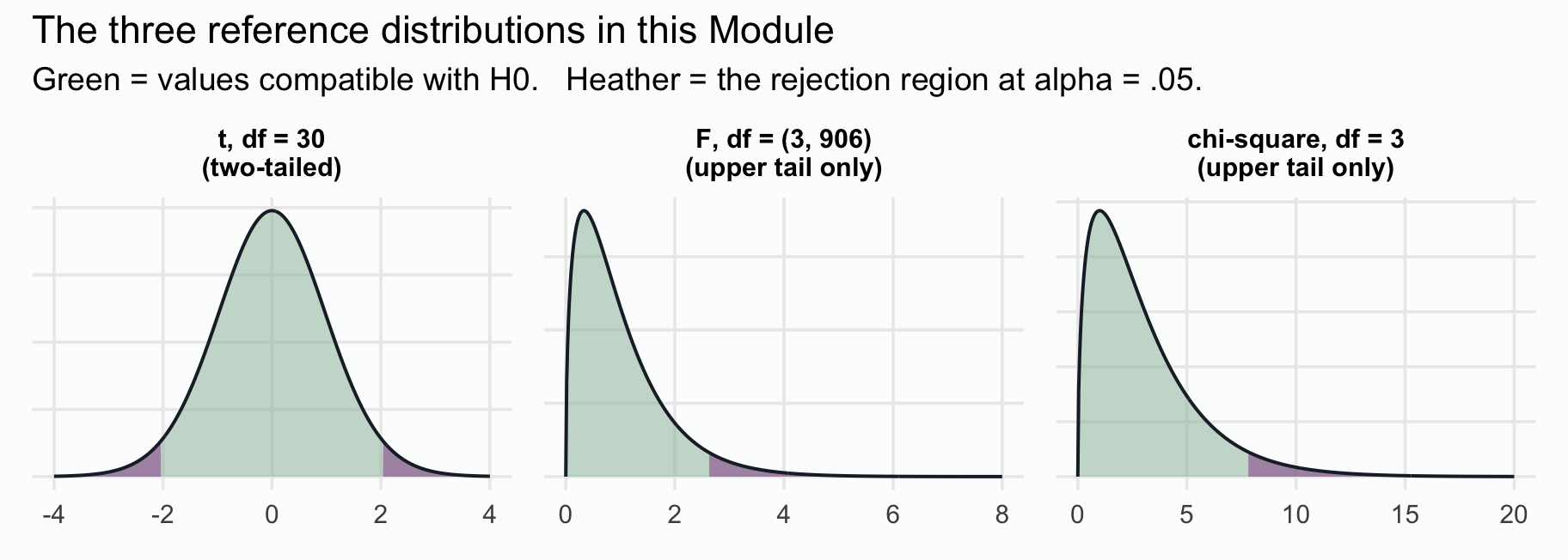 The three reference distributions in this Module

Green = values compatible with H0. Heather = the rejection region at alpha = .05.

t, df = 30
(two-tailed)

-4 -2 0 2 4

F, df = (3, 906)
(upper tail only)

0 2 4 6 8

chi-square, df = 3
(upper tail only)

0 5 10 15 20